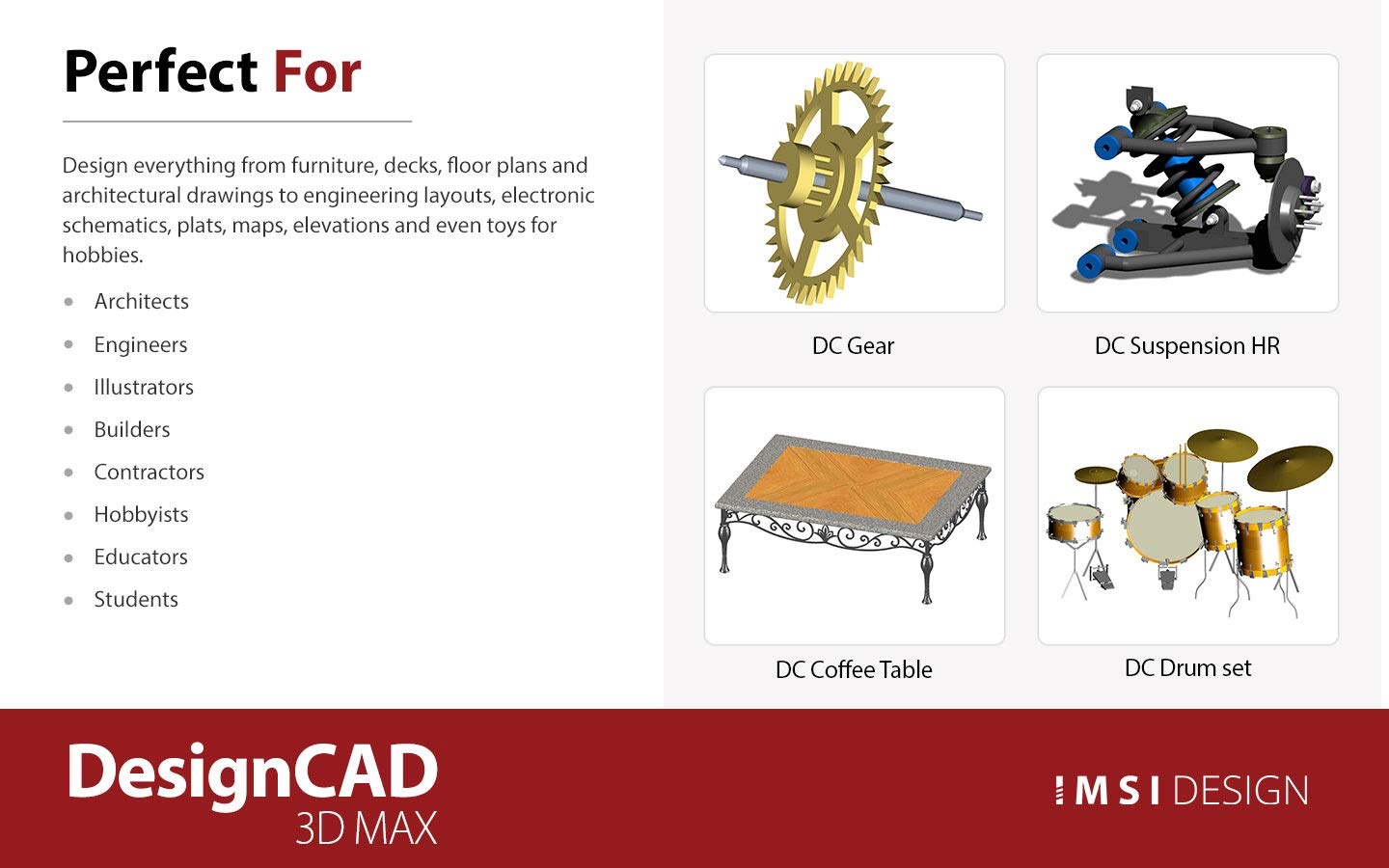 Perfect For

Design everything from furniture, decks, floor plans and architectural drawings to engineering layouts, electronic schematics, plats, maps, elevations and even toys for hobbies.

- Architects
- Engineers
- Illustrators
- Builders
- Contractors
- Hobbyists
- Educators
- Students

DC Gear

DC Suspension HR

DC Coffee Table

DC Drum set

DesignCAD
3D MAX

IMSI DESIGN